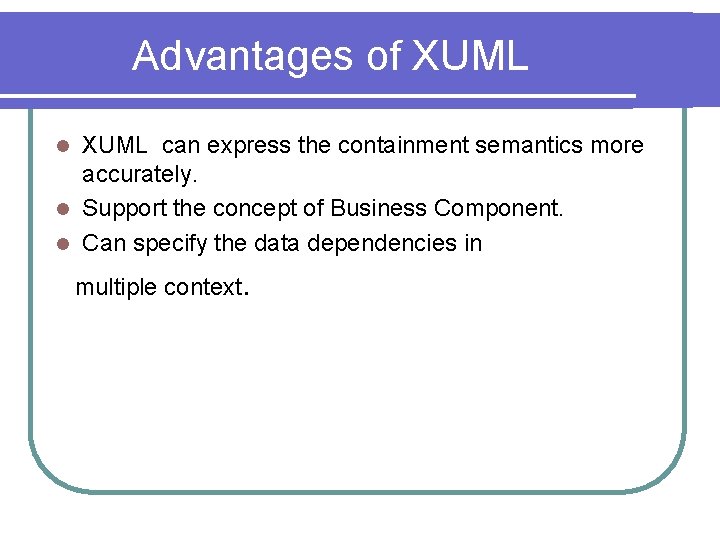 Advantages of XUML

- XUML can express the containment semantics more accurately.
- Support the concept of Business Component.
- Can specify the data dependencies in

multiple context.